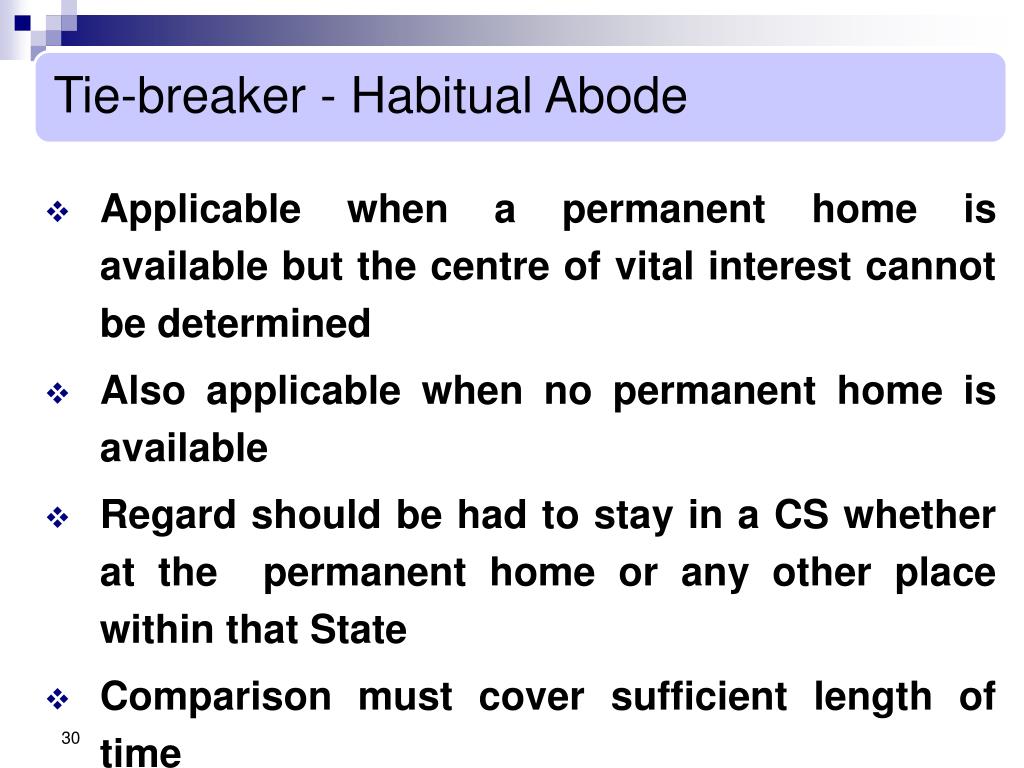 Tie-breaker - Habitual Abode

❖ Applicable when a permanent home is available but the centre of vital interest cannot be determined

❖ Also applicable when no permanent home is available

❖ Regard should be had to stay in a CS whether at the permanent home or any other place within that State

❖ Comparison must cover sufficient length of time

30